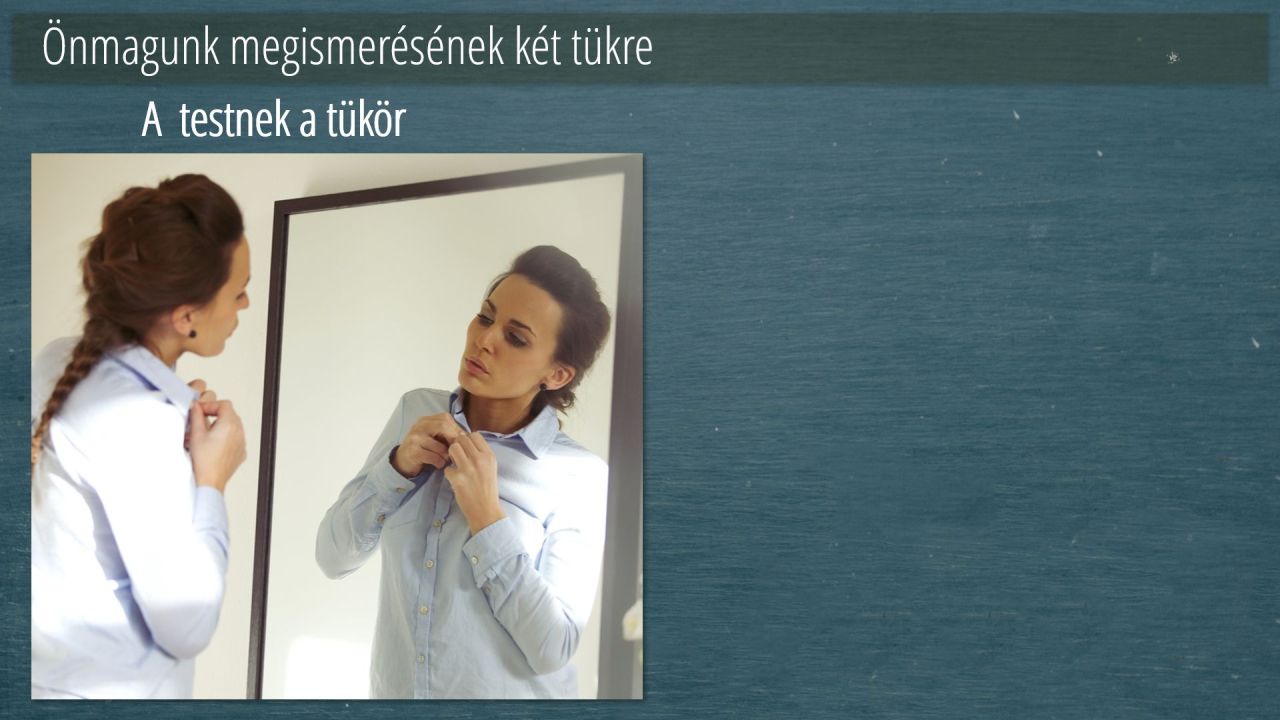 Önmagunk megismerésének két tükre

A testnek a tükör